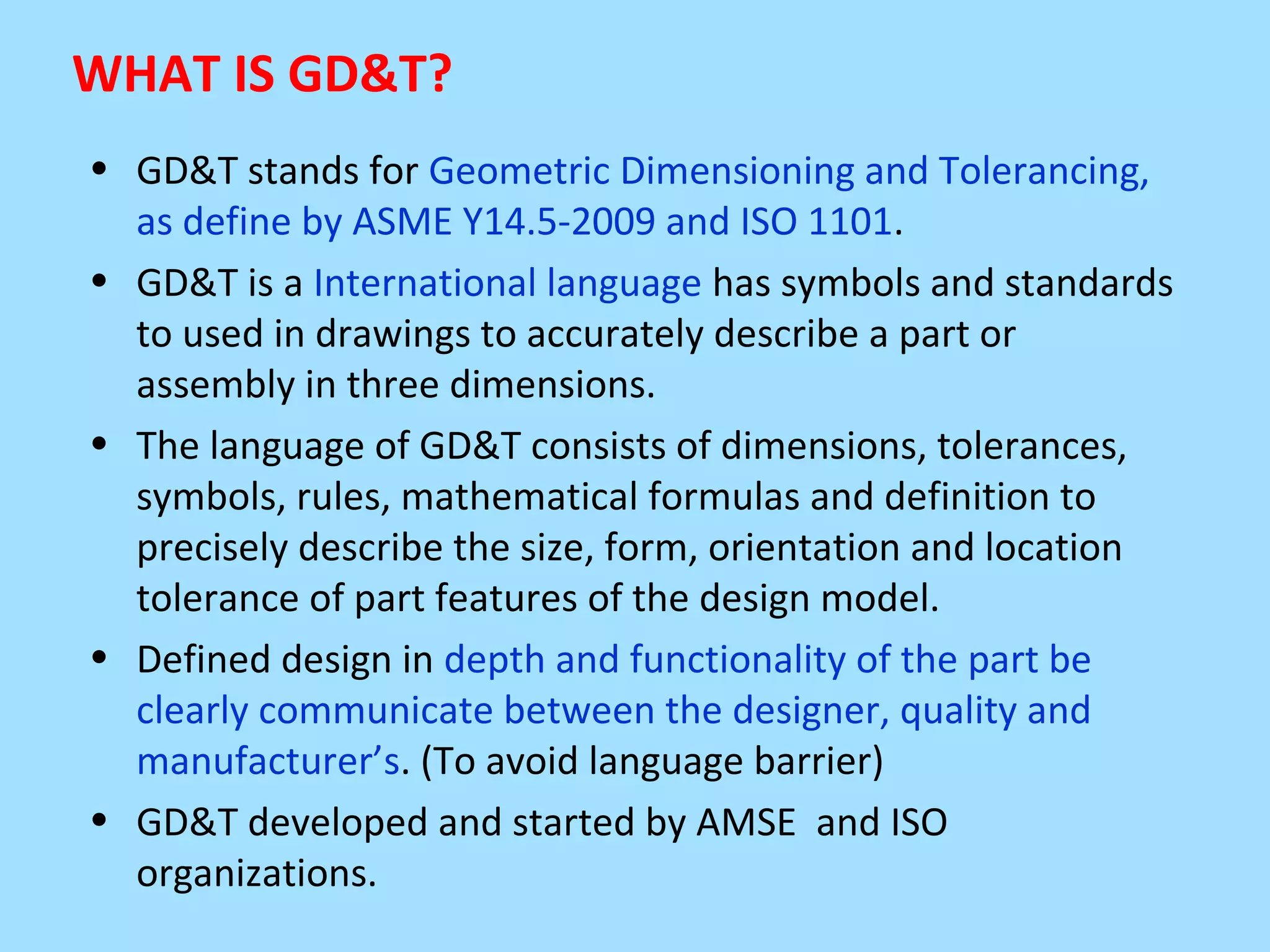 WHAT IS GD&T?

• GD&T stands for Geometric Dimensioning and Tolerancing, as define by ASME Y14.5-2009 and ISO 1101.

• GD&T is a International language has symbols and standards to used in drawings to accurately describe a part or assembly in three dimensions.

• The language of GD&T consists of dimensions, tolerances, symbols, rules, mathematical formulas and definition to precisely describe the size, form, orientation and location tolerance of part features of the design model.

• Defined design in depth and functionality of the part be clearly communicate between the designer, quality and manufacturer's. (To avoid language barrier)

• GD&T developed and started by AMSE and ISO organizations.